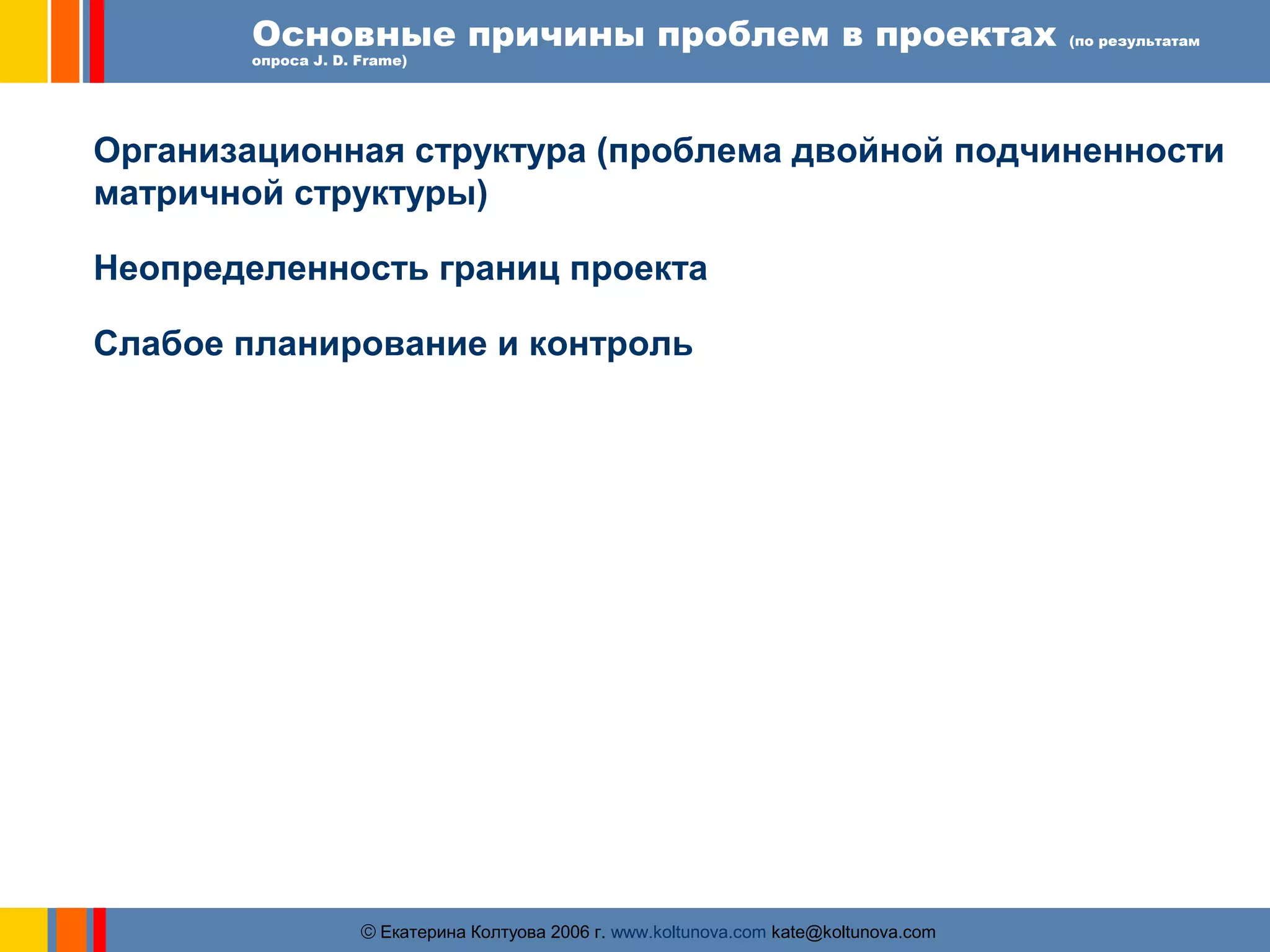 Основные причины проблем в проектах (по результатам опроса J. D. Frame)

Организационная структура (проблема двойной подчиненности матричной структуры)

Неопределенность границ проекта

Слабое планирование и контроль

© Екатерина Колтуова 2006 г. www.koltunova.com kate@koltunova.com